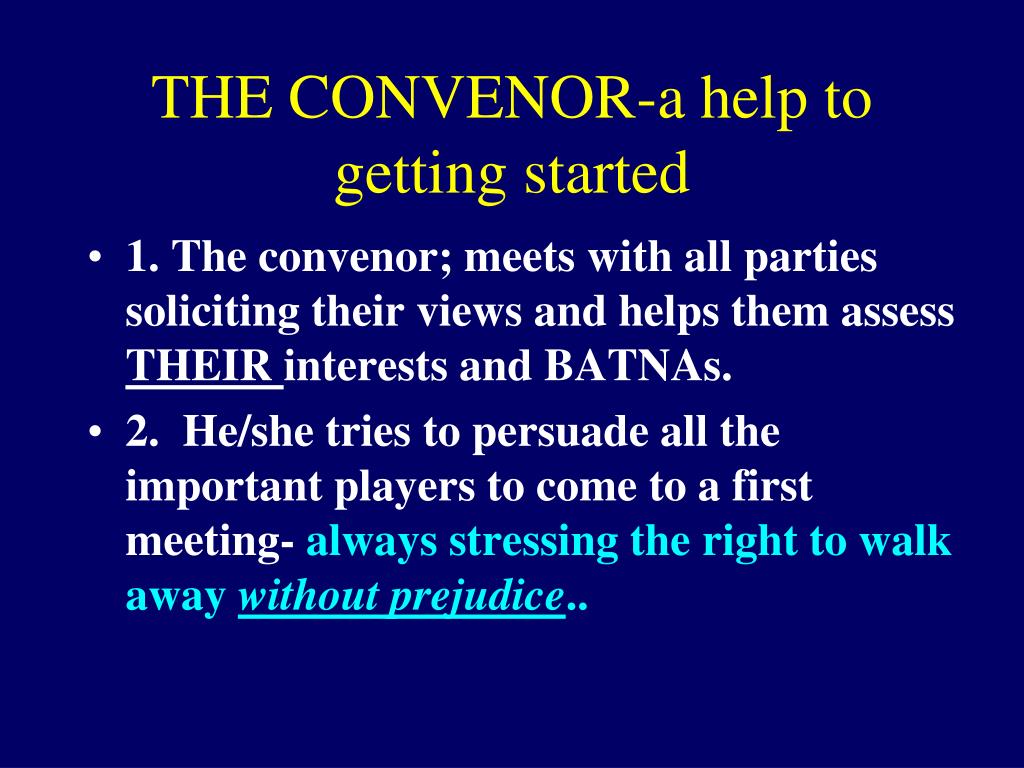 THE CONVENOR-a help to getting started

• 1. The convenor; meets with all parties soliciting their views and helps them assess THEIR interests and BATNAs.

• 2. He/she tries to persuade all the important players to come to a first meeting- always stressing the right to walk away without prejudice..